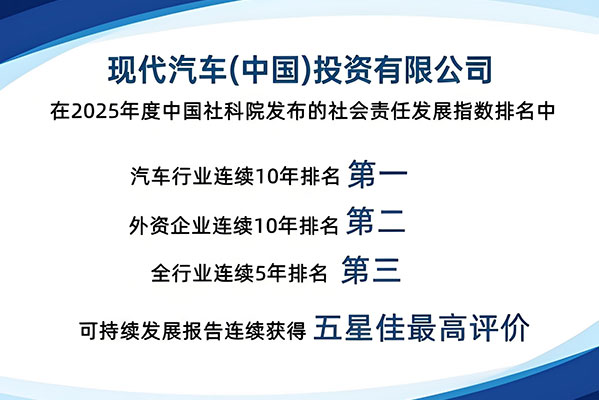 现代汽车(中国)投资有限公司

在2025年度中国社科院发布的社会责任发展指数排名中

汽车行业连续10年排名 第一

外资企业连续10年排名 第二

全行业连续5年排名 第三

可持续发展报告连续获得 五星佳最高评价